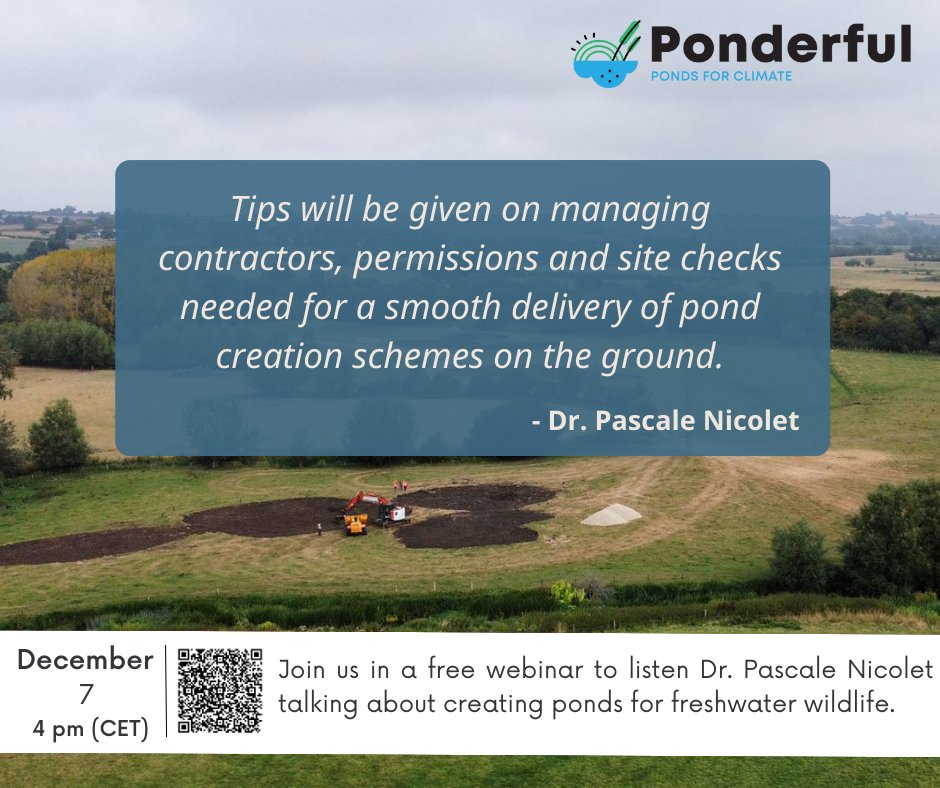 Ponderful
PONDS FOR CLIMATE

Tips will be given on managing contractors, permissions and site checks needed for a smooth delivery of pond creation schemes on the ground.

- Dr. Pascale Nicolet

December 7 4 pm (CET)

Join us in a free webinar to listen Dr. Pascale Nicolet talking about creating ponds for freshwater wildlife.